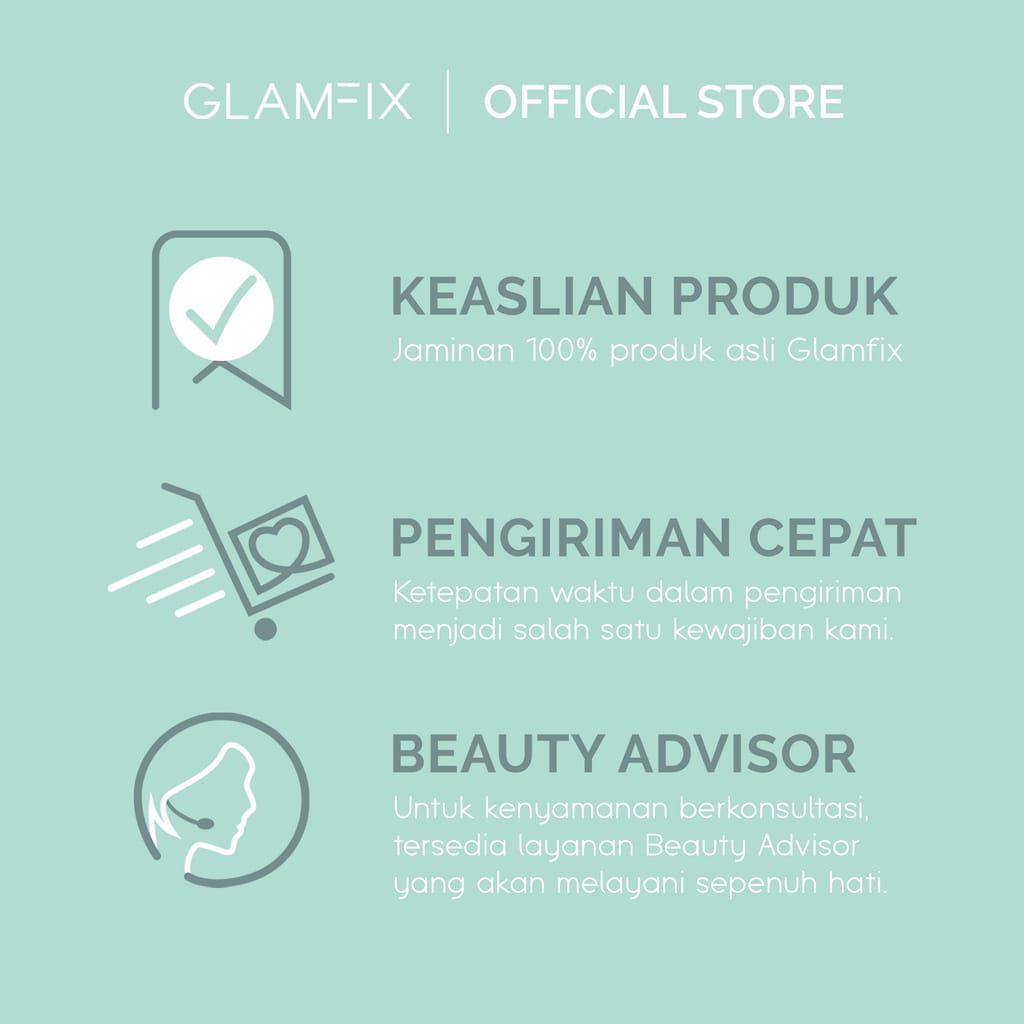 GLAMFIX | OFFICIAL STORE

KEASLIAN PRODUK
Jaminan 100% produk asli Glamfix

PENGIRIMAN CEPAT
Ketepatan waktu dalam pengiriman menjadi salah satu kewajiban kami.

BEAUTY ADVISOR
Untuk kenyamanan berkonsultasi, tersedia layanan Beauty Advisor yang akan melayani sepenuh hati.